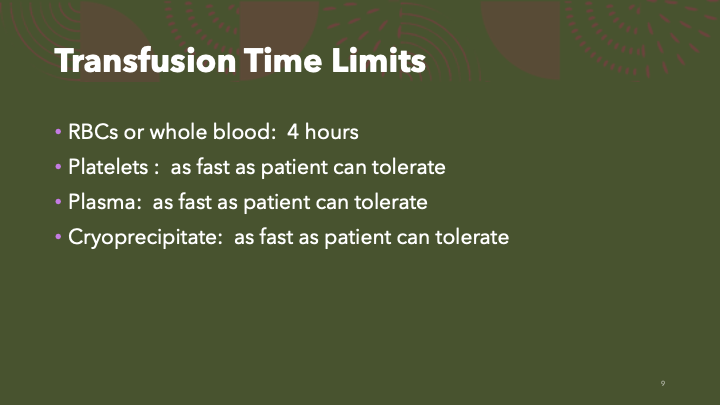 Transfusion Time Limits

• RBCs or whole blood: 4 hours
• Platelets : as fast as patient can tolerate
• Plasma: as fast as patient can tolerate
• Cryoprecipitate: as fast as patient can tolerate

9